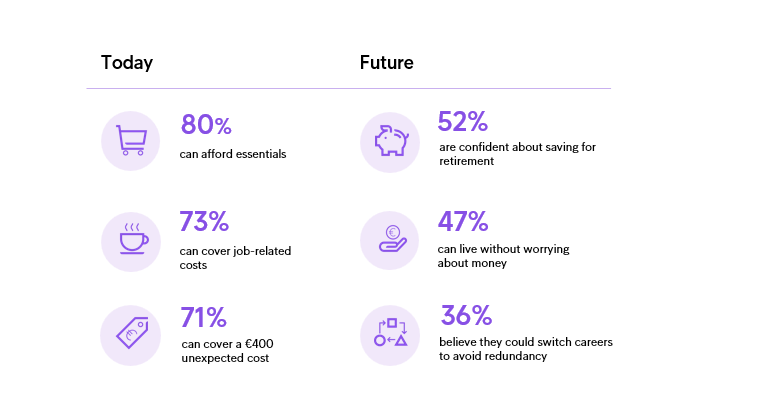 Today

80%
can afford essentials

73%
can cover job-related costs

71%
can cover a €400 unexpected cost

Future

52%
are confident about saving for retirement

47%
can live without worrying about money

36%
believe they could switch careers to avoid redundancy